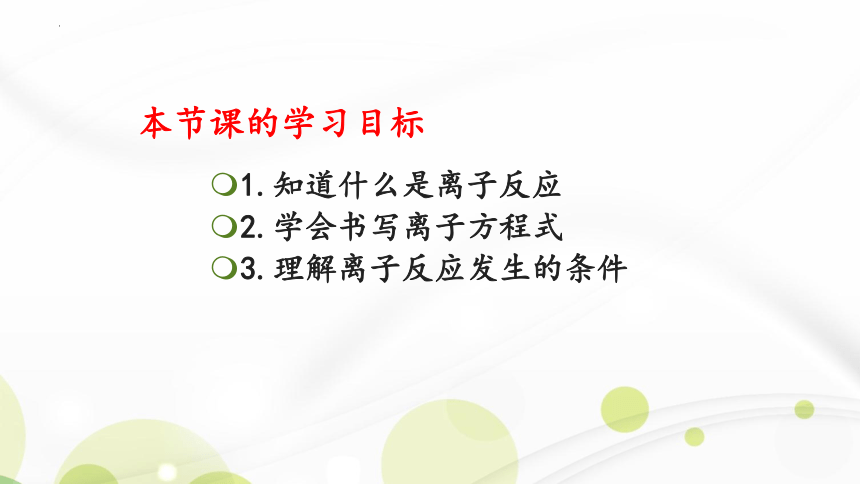 本节课的学习目标

1. 知道什么是离子反应
2. 学会书写离子方程式
3. 理解离子反应发生的条件